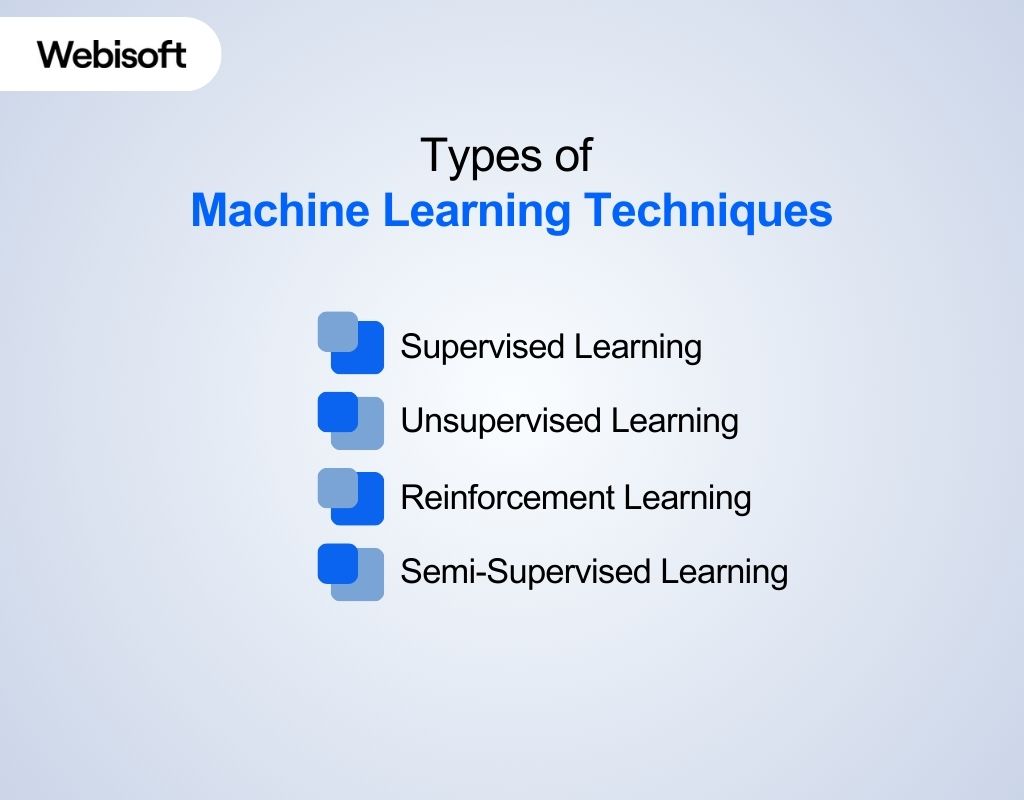 Webisoft

Types of
Machine Learning Techniques

Supervised Learning

Unsupervised Learning

Reinforcement Learning

Semi-Supervised Learning